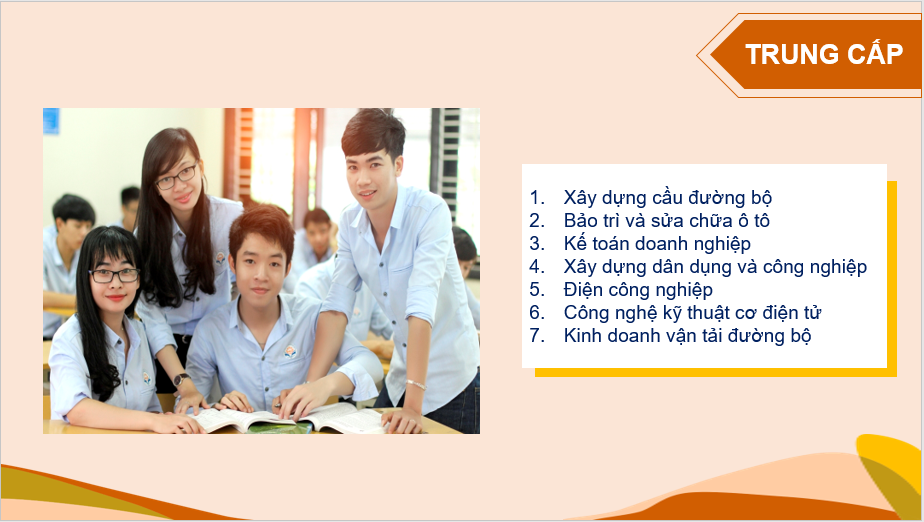 TRUNG CẤP

1. Xây dựng cầu đường bộ
2. Bảo trì và sửa chữa ô tô
3. Kế toán doanh nghiệp
4. Xây dựng dân dụng và công nghiệp
5. Điện công nghiệp
6. Công nghệ kỹ thuật cơ điện tử
7. Kinh doanh vận tải đường bộ